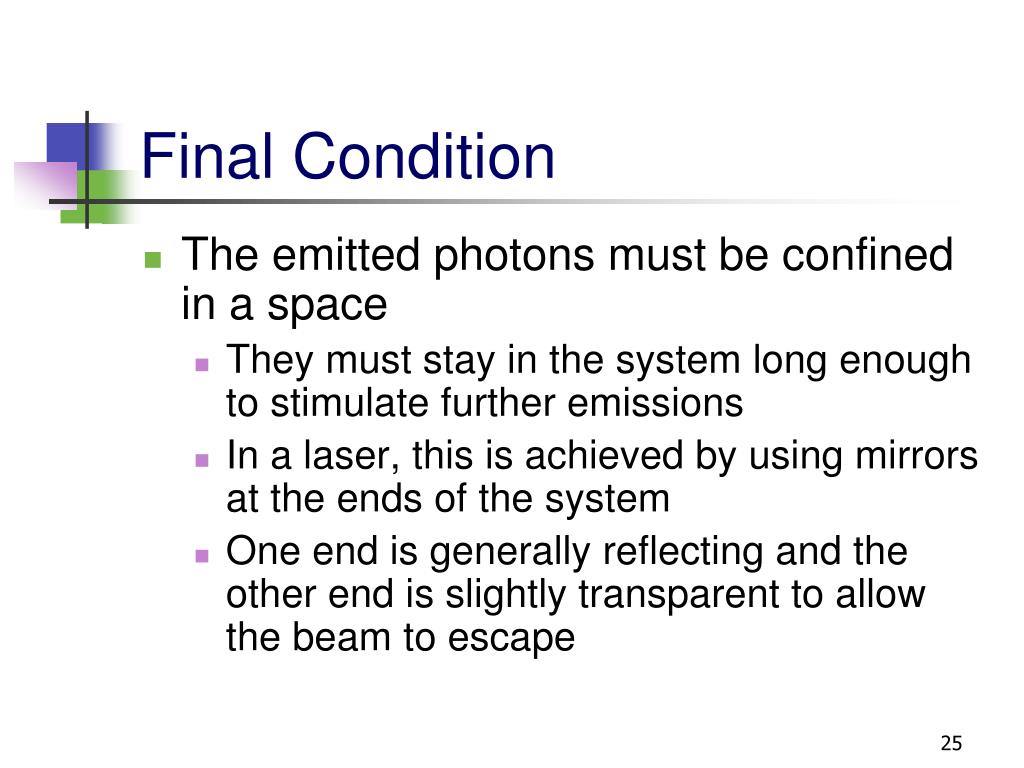 Final Condition

- The emitted photons must be confined in a space
  - They must stay in the system long enough to stimulate further emissions
  - In a laser, this is achieved by using mirrors at the ends of the system
  - One end is generally reflecting and the other end is slightly transparent to allow the beam to escape

25